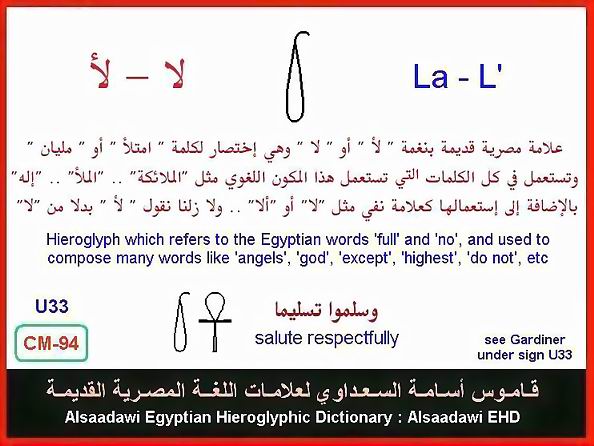 لا – لأ

La - L'

علامة مصرية قديمة بنغمة " لأ " أو " لا " وهي إختصار لكلمة " امتلأ " أو " مليان " وتستعمل في كل الكلمات التي تستعمل هذا المكون اللغوي مثل "الملائكة" .. "الملأ" .. "إله" بالإضافة إلى إستعمالها كعلامة نفي مثل "لا" أو "ألا" .. ولا زلنا نقول " لأ " بدلا من "لا"

Hieroglyph which refers to the Egyptian words 'full' and 'no', and used to compose many words like 'angels', 'god', 'except', 'highest', 'do not', etc

U33

CM-94

وسلموا تسليما
salute respectfully

see Gardiner under sign U33

قاموس أسامة السعداوي لعلامات اللغة المصرية القديمة

Alsaadawi Egyptian Hieroglyphic Dictionary : Alsaadawi EHD